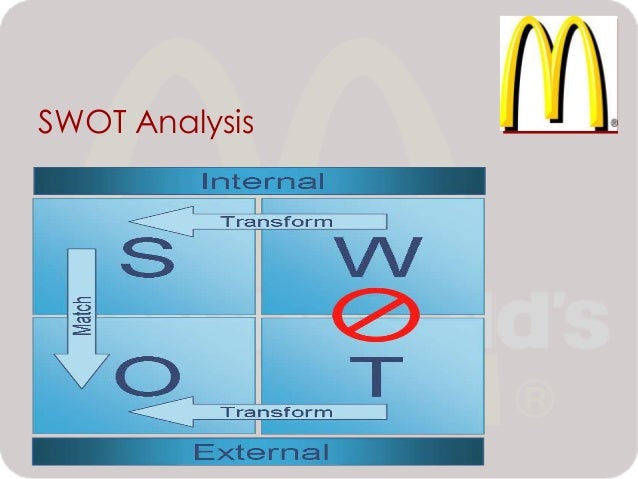 SWOT Analysis

Internal

Transform

S

W

Match

O

T

Transform

External